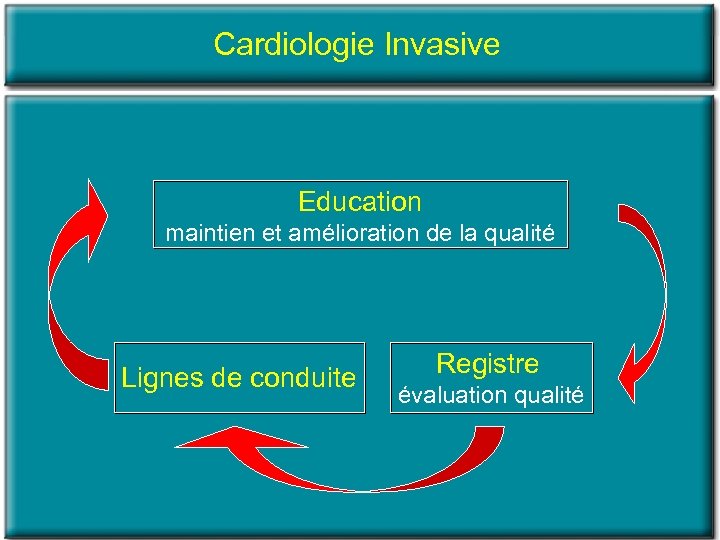 Cardiologie Invasive

Education
maintien et amélioration de la qualité

Lignes de conduite

Registre
évaluation qualité